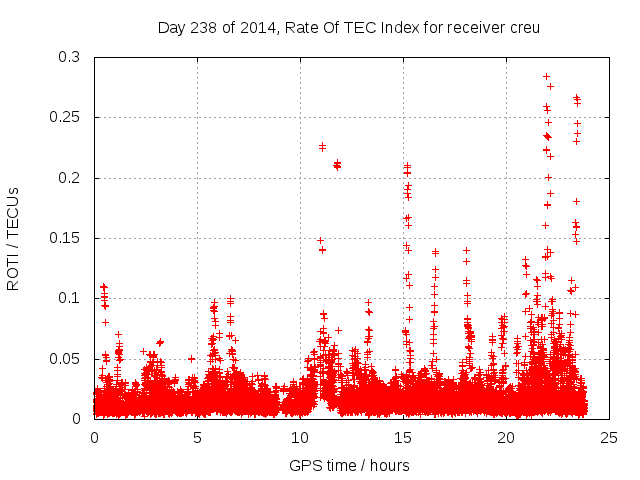 Day 238 of 2014, Rate Of TEC Index for receiver creu

ROTI / TECUs

0.3
0.25
0.2
0.15
0.1
0.05
0

0 5 10 15 20 25

GPS time / hours